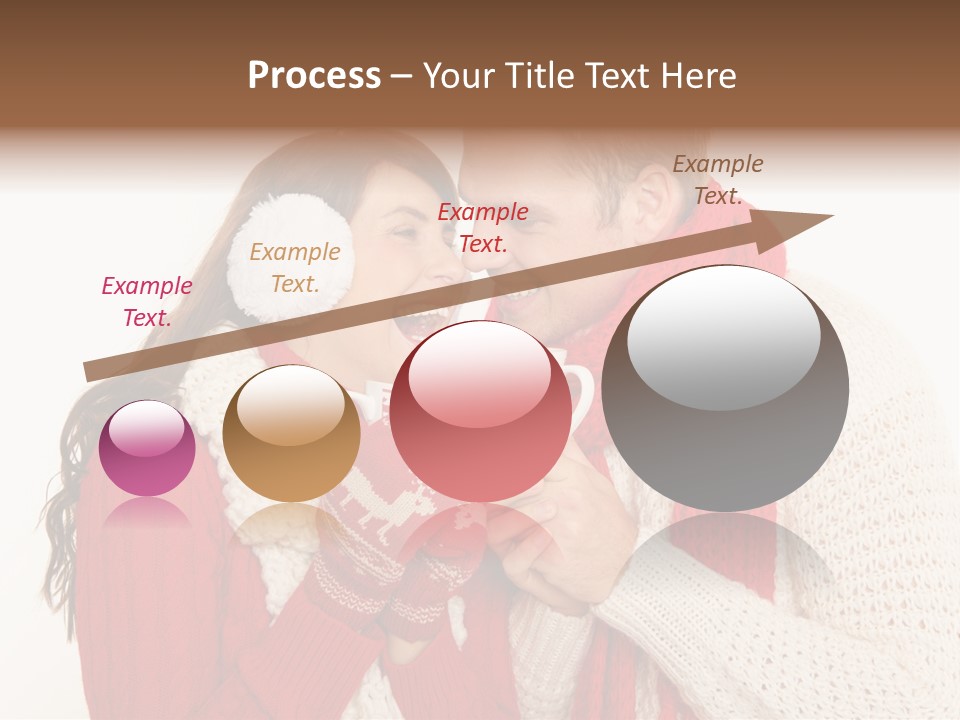 Process – Your Title Text Here

Example Text.

Example Text.

Example Text.

Example Text.